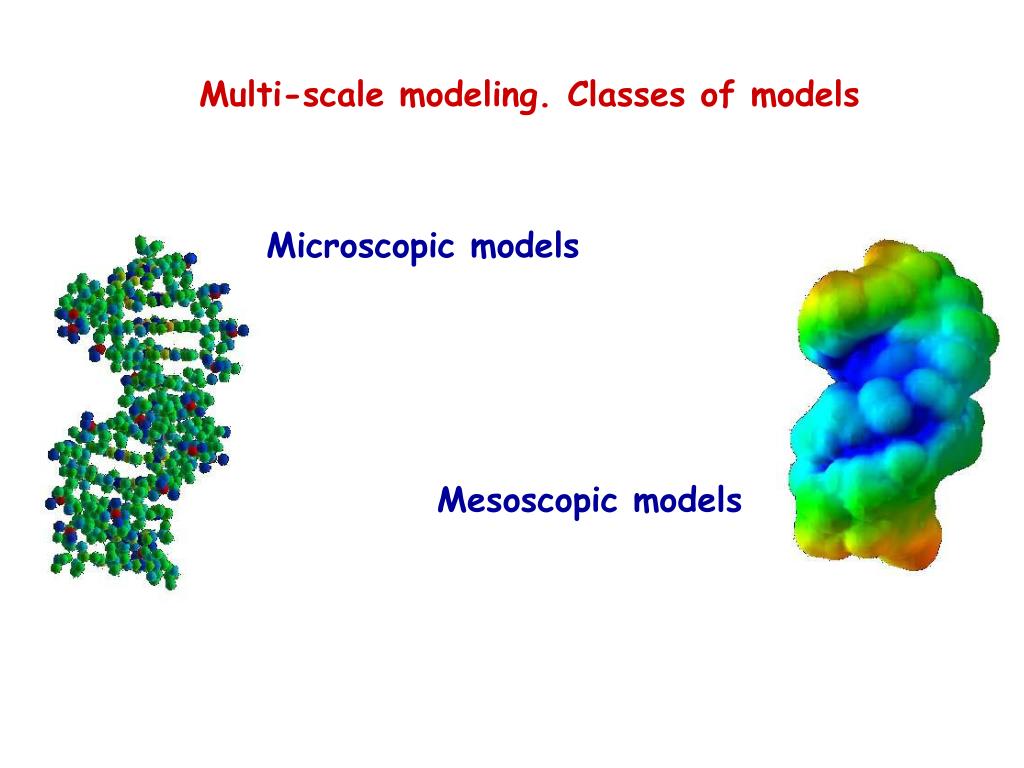 Multi-scale modeling. Classes of models

Microscopic models

Mesoscopic models